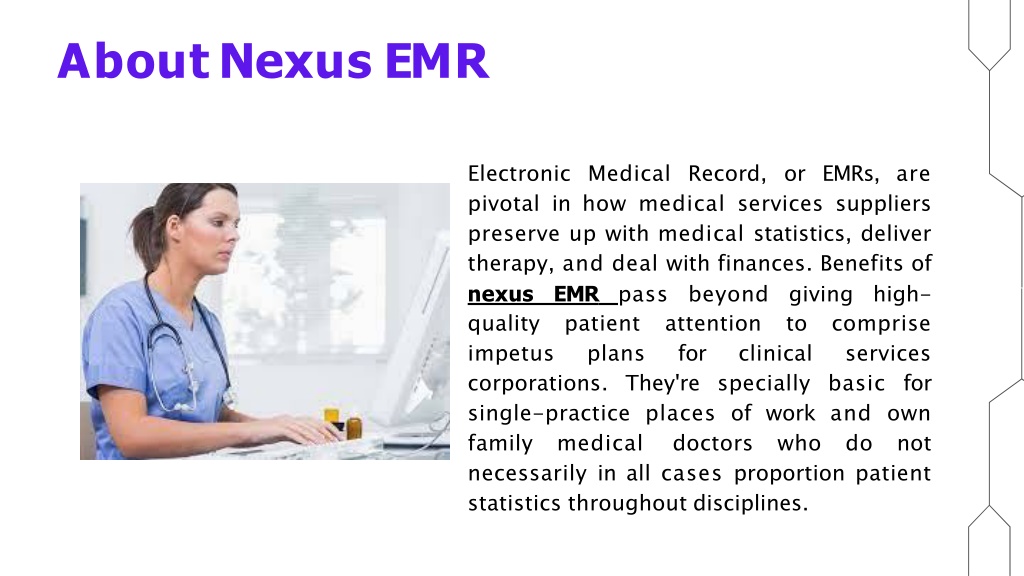 About Nexus EMR

Electronic Medical Record, or EMRs, are pivotal in how medical services suppliers preserve up with medical statistics, deliver therapy, and deal with finances. Benefits of nexus EMR pass beyond giving high-quality patient attention to comprise impetus plans for clinical services corporations. They're specially basic for single-practice places of work and own family medical doctors who do not necessarily in all cases proportion patient statistics throughout disciplines.